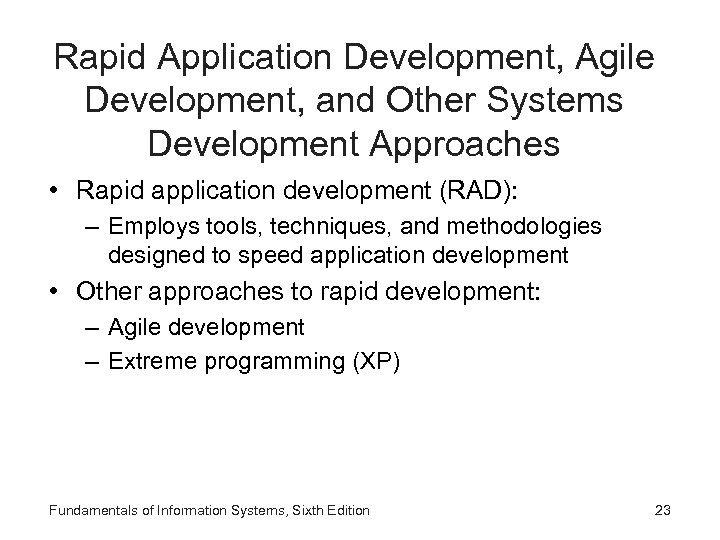 Rapid Application Development, Agile Development, and Other Systems Development Approaches

• Rapid application development (RAD):
– Employs tools, techniques, and methodologies designed to speed application development
• Other approaches to rapid development:
– Agile development
– Extreme programming (XP)

Fundamentals of Information Systems, Sixth Edition

23